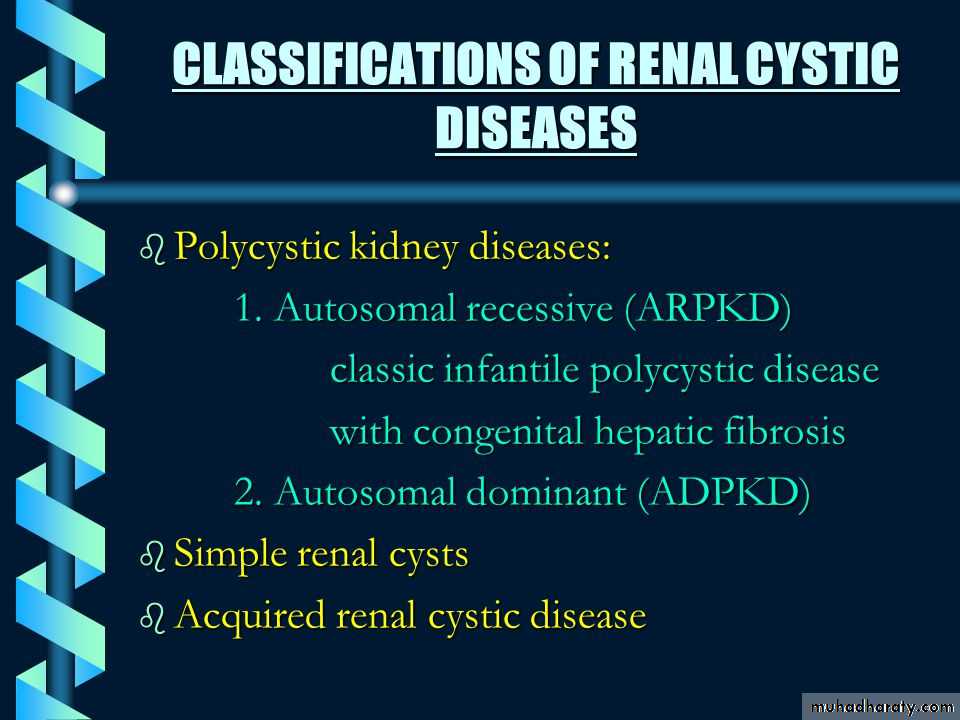 CLASSIFICATIONS OF RENAL CYSTIC DISEASES

Polycystic kidney diseases:

1. Autosomal recessive (ARPKD)

classic infantile polycystic disease with congenital hepatic fibrosis

2. Autosomal dominant (ADPKD)

Simple renal cysts

Acquired renal cystic disease

muhadharaty.com